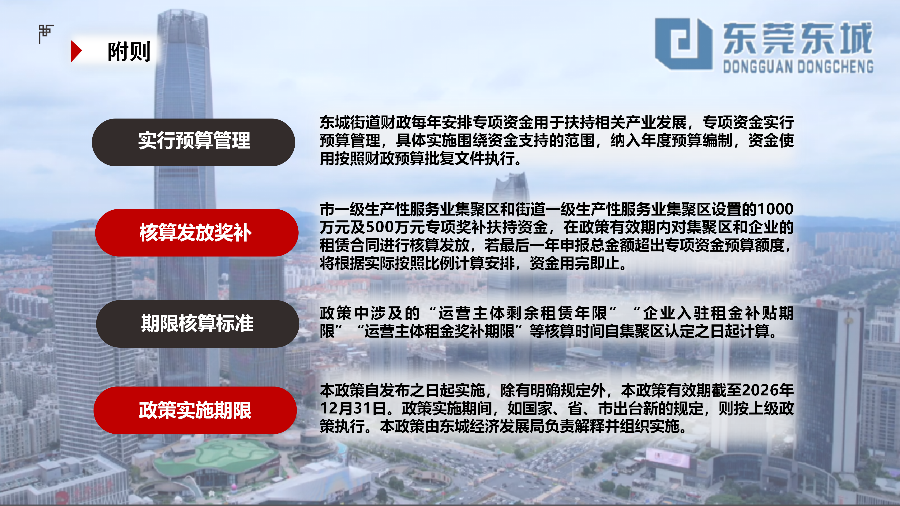 附则

东莞东城
DONGGUAN DONGCHENG

实行预算管理

东城街道财政每年安排专项资金用于扶持相关产业发展，专项资金实行预算管理，具体实施围绕资金支持的范围，纳入年度预算编制，资金使用按照财政预算批复文件执行。

核算发放奖补

市一级生产性服务业集聚区和街道一级生产性服务业集聚区设置的1000万元及500万元专项奖补扶持资金，在政策有效期内对集聚区和企业的租赁合同进行核算发放，若最后一年申报总金额超出专项资金预算额度，将根据实际按照比例计算安排，资金用完即止。

期限核算标准

政策中涉及的“运营主体剩余租赁年限”“企业入驻租金补贴期限”“运营主体租金奖补期限”等核算时间自集聚区认定之日起计算。

政策实施期限

本政策自发布之日起实施，除有明确规定外，本政策有效期截至2026年12月31日。政策实施期间，如国家、省、市出台新的规定，则按上级政策执行。本政策由东城经济发展局负责解释并组织实施。